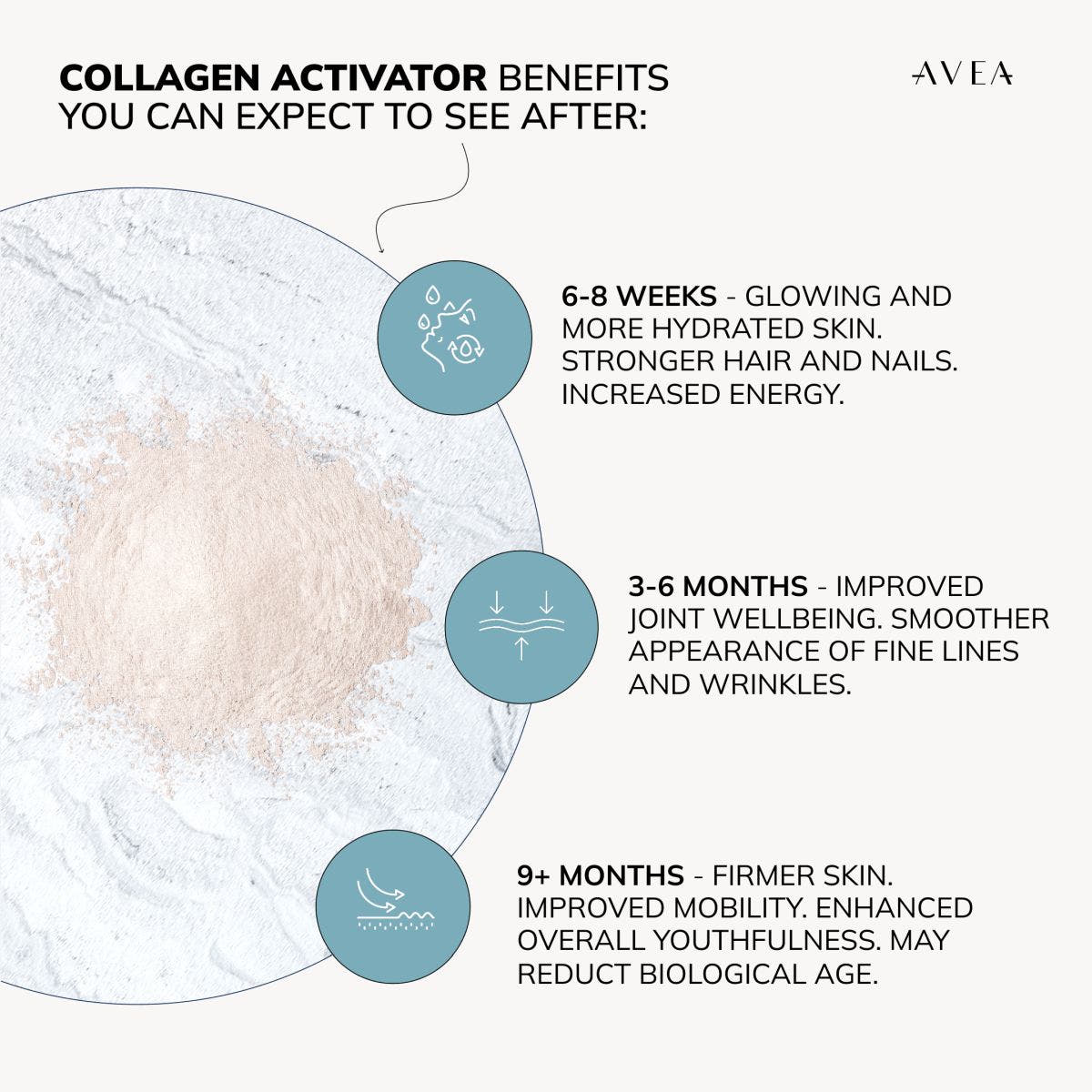 COLLAGEN ACTIVATOR BENEFITS YOU CAN EXPECT TO SEE AFTER:

AVEA

6-8 WEEKS - GLOWING AND MORE HYDRATED SKIN. STRONGER HAIR AND NAILS. INCREASED ENERGY.

3-6 MONTHS - IMPROVED JOINT WELLBEING. SMOOTHER APPEARANCE OF FINE LINES AND WRINKLES.

9+ MONTHS - FIRMER SKIN. IMPROVED MOBILITY. ENHANCED OVERALL YOUTHFULNESS. MAY REDUCT BIOLOGICAL AGE.